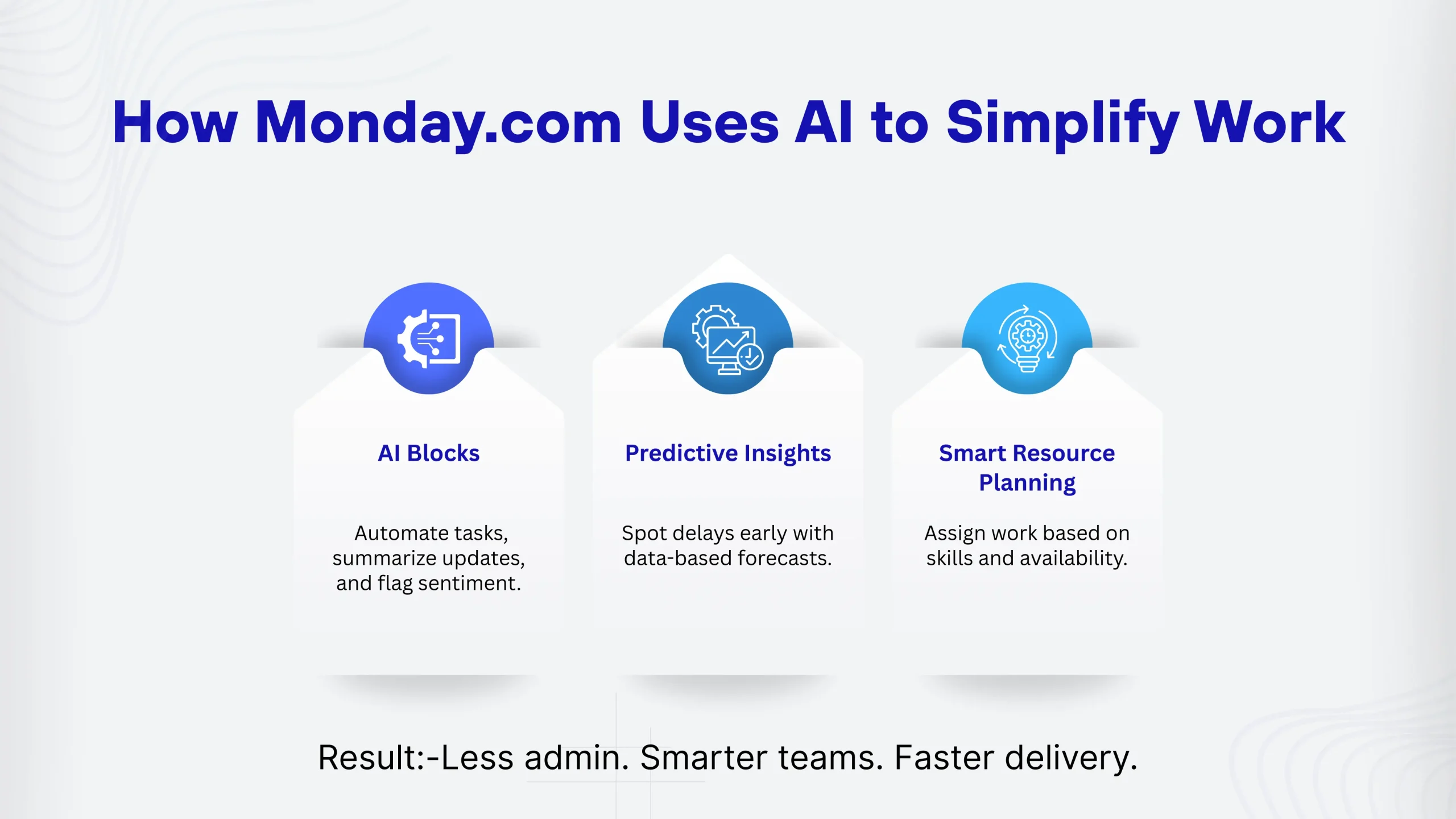 How Monday.com Uses AI to Simplify Work

AI Blocks

Automate tasks, summarize updates, and flag sentiment.

Predictive Insights

Spot delays early with data-based forecasts.

Smart Resource Planning

Assign work based on skills and availability.

Result:-Less admin. Smarter teams. Faster delivery.